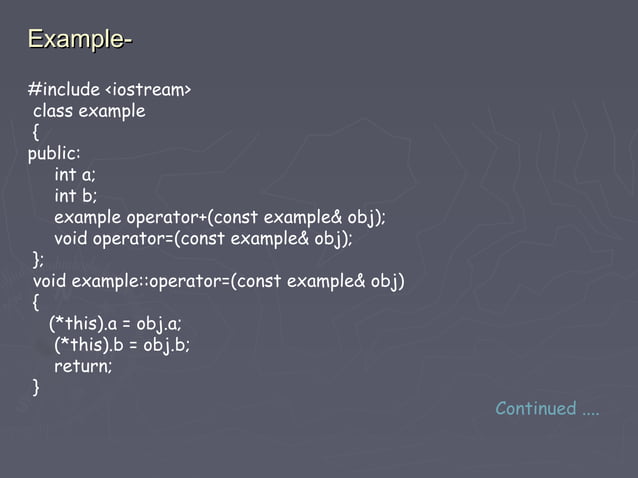 Example-

#include <iostream>
class example
{
public:
int a;
int b;
example operator+(const example& obj);
void operator=(const example& obj);
};
void example::operator=(const example& obj)
{
(*this).a = obj.a;
(*this).b = obj.b;
return;
}

Continued ....